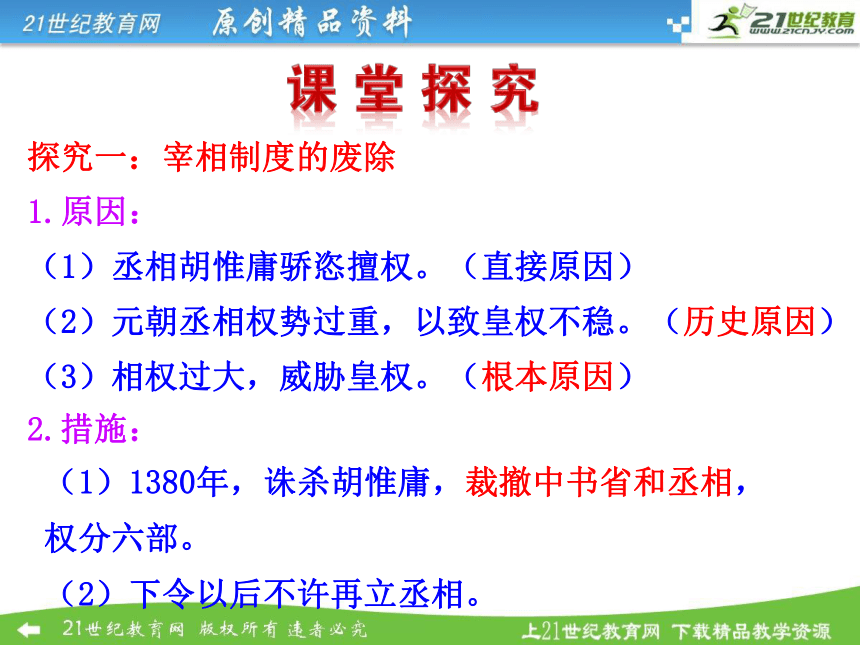 21世纪教育网　原创精品资料

21世纪教育
www.21cnjy.com

课堂探究

探究一：宰相制度的废除

1.原因：

（1）丞相胡惟庸骄恣擅权。（直接原因）

（2）元朝丞相权势过重，以致皇权不稳。（历史原因）

（3）相权过大，威胁皇权。（根本原因）

2.措施：

（1）1380年，诛杀胡惟庸，裁撤中书省和丞相，权分六部。

（2）下令以后不许再立丞相。

21世纪教育网　版权所有　违者必究

上21世纪教育网　下载精品教学资源